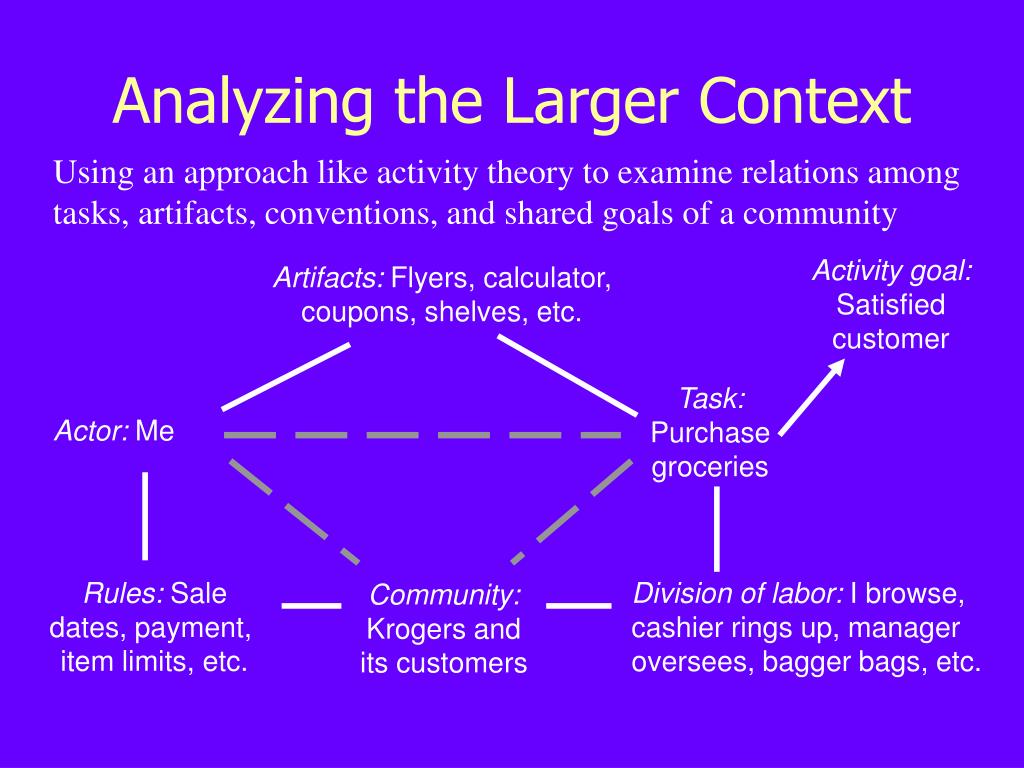 Analyzing the Larger Context

Using an approach like activity theory to examine relations among tasks, artifacts, conventions, and shared goals of a community

Artifacts: Flyers, calculator, coupons, shelves, etc.

Activity goal: Satisfied customer

Actor: Me

Task: Purchase groceries

Rules: Sale dates, payment, item limits, etc.

Community: Krogers and its customers

Division of labor: I browse, cashier rings up, manager oversees, bagger bags, etc.